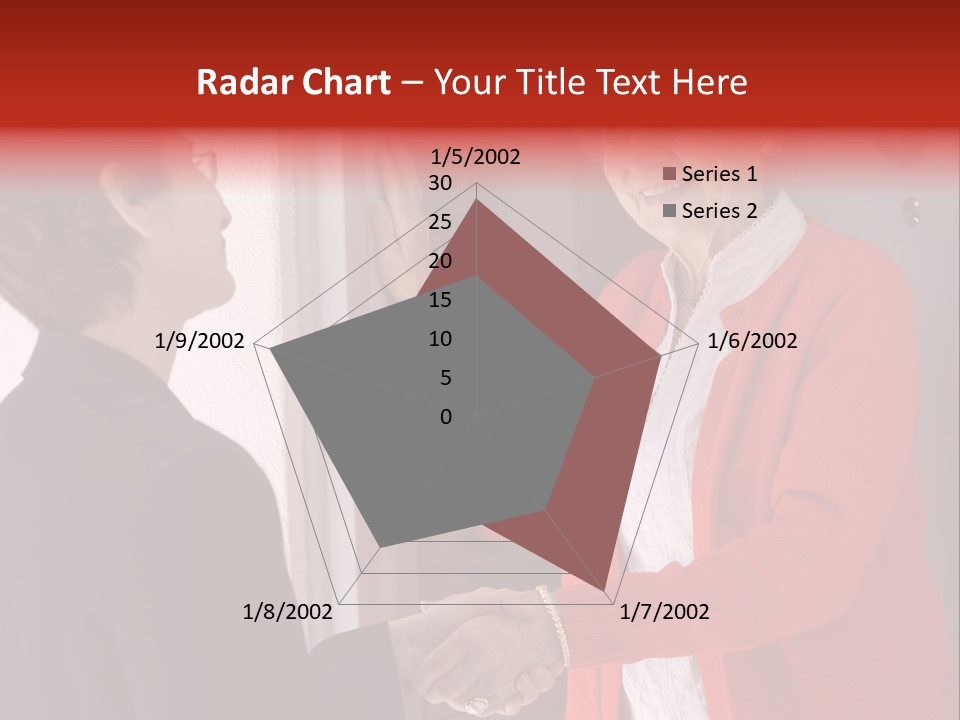 Radar Chart – Your Title Text Here

1/5/2002
30
25
20
15
10
5
0
1/6/2002
1/7/2002
1/8/2002
1/9/2002

Series 1
Series 2